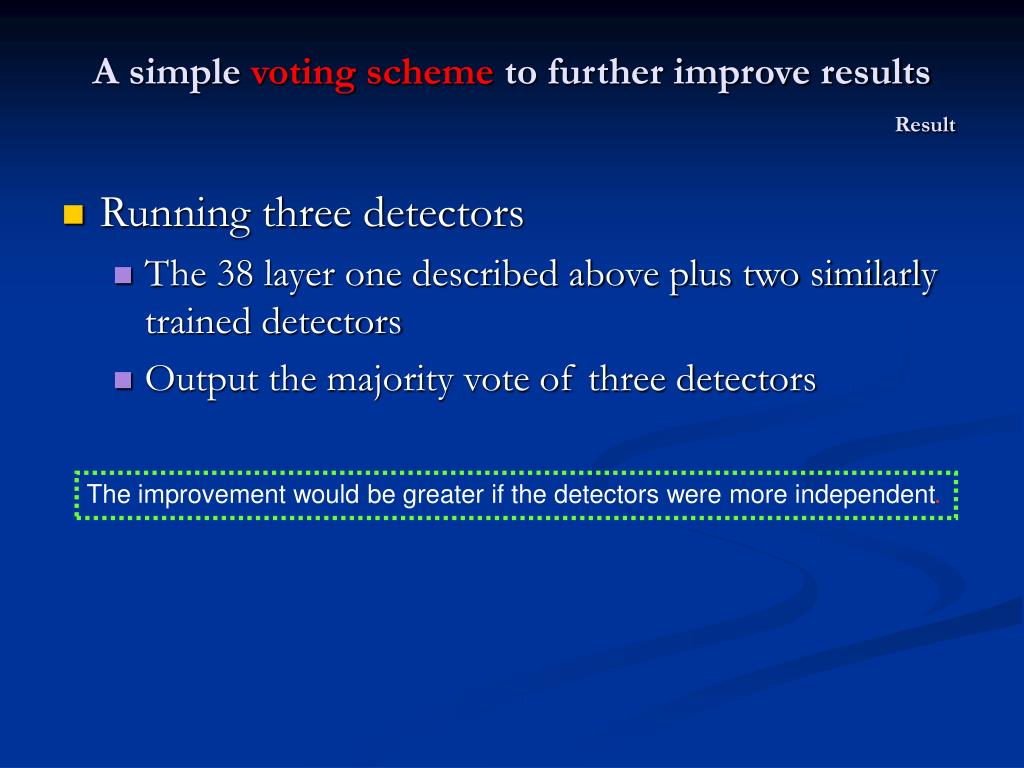 A simple voting scheme to further improve results

Result

Running three detectors

The 38 layer one described above plus two similarly trained detectors

Output the majority vote of three detectors

The improvement would be greater if the detectors were more independent.